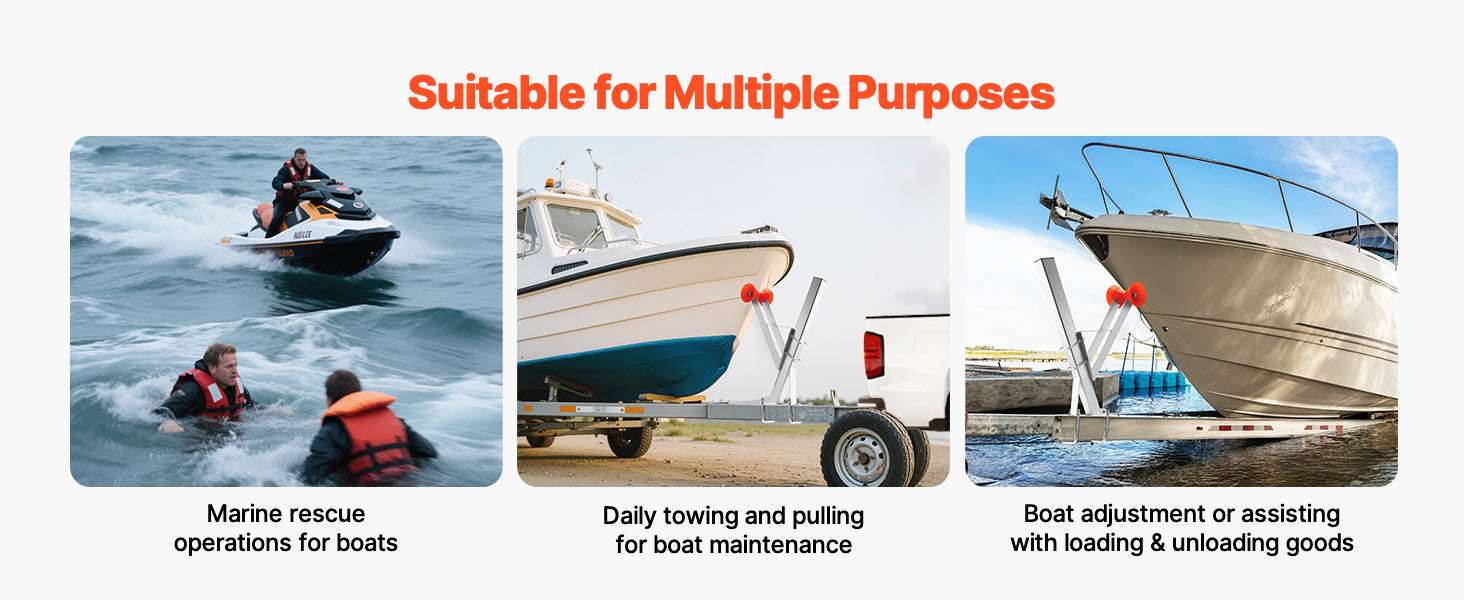 Suitable for Multiple Purposes

Marine rescue operations for boats

Daily towing and pulling for boat maintenance

Boat adjustment or assisting with loading & unloading goods